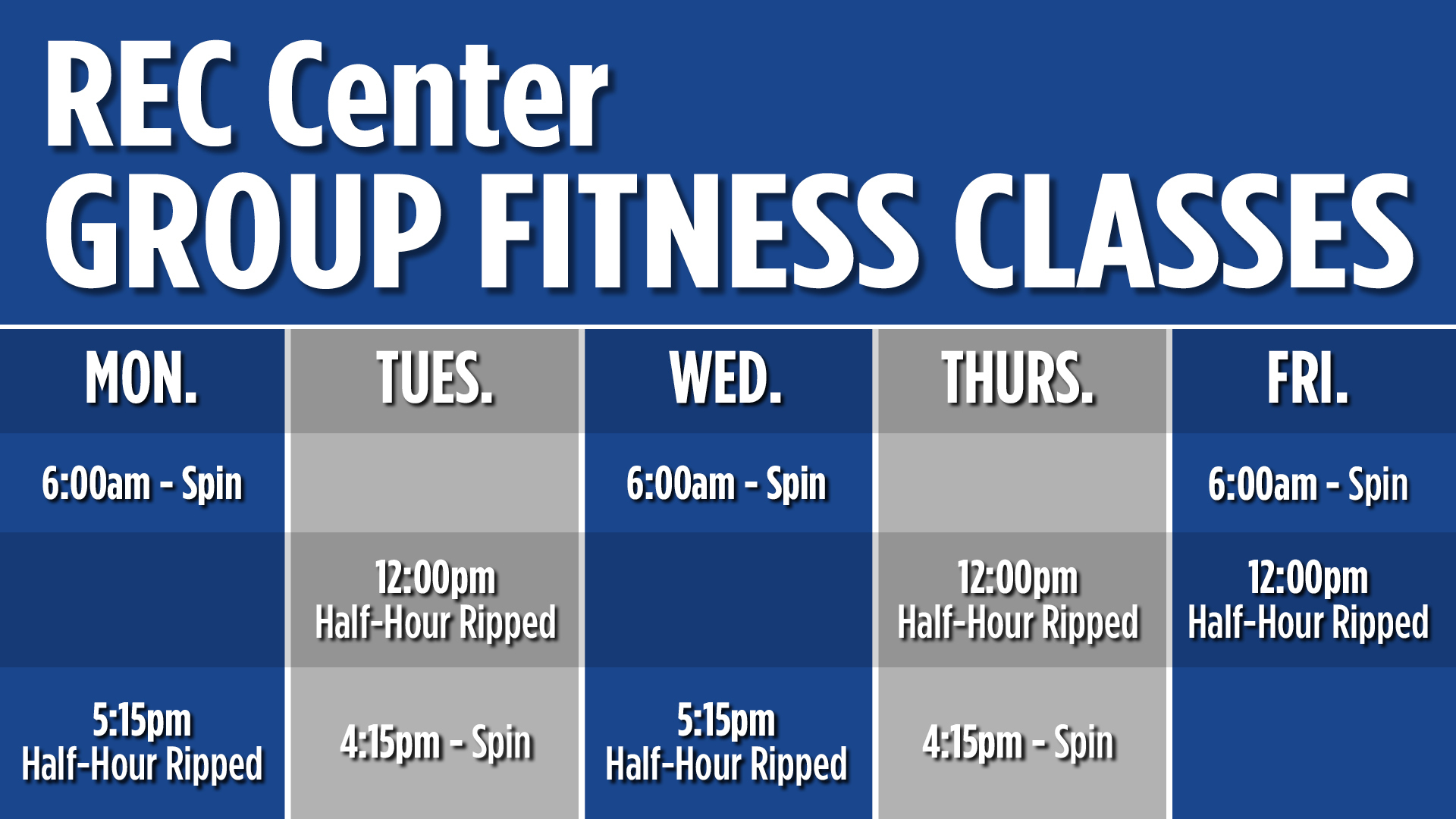 REC Center
GROUP FITNESS CLASSES

| MON. | TUES. | WED. | THURS. | FRI. |
|---|---|---|---|---|
| 6:00am - Spin | | 6:00am - Spin | | 6:00am - Spin |
| | 12:00pm Half-Hour Ripped | | 12:00pm Half-Hour Ripped | 12:00pm Half-Hour Ripped |
| 5:15pm Half-Hour Ripped | 4:15pm - Spin | 5:15pm Half-Hour Ripped | 4:15pm - Spin | |